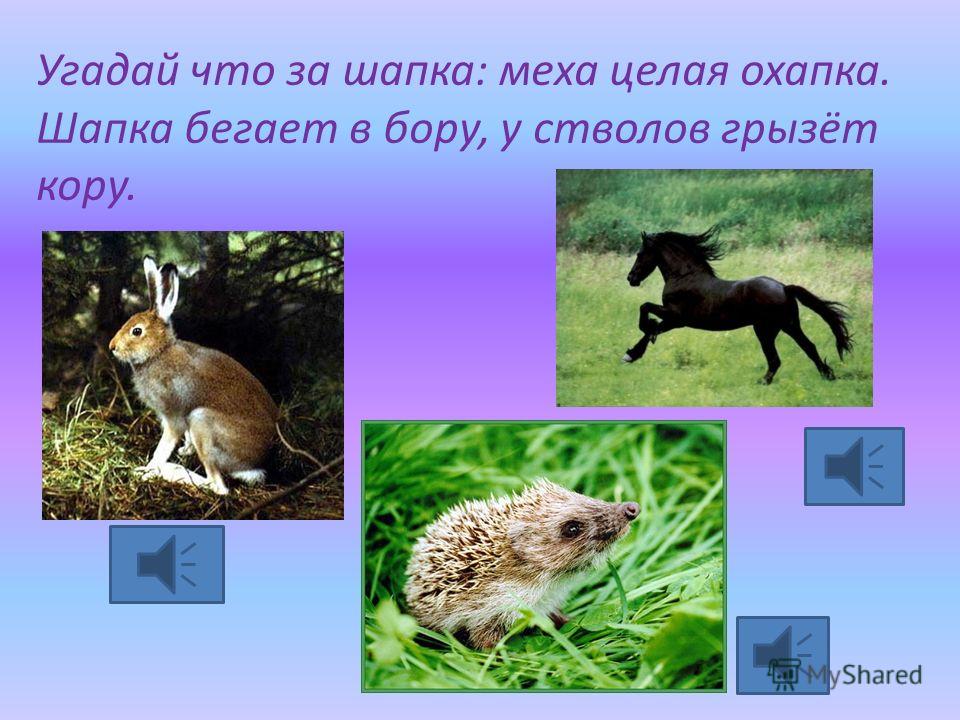 Угадай что за шапка: меха целая охапка. Шапка бегает в бору, у стволов грызёт кору.

MyShared